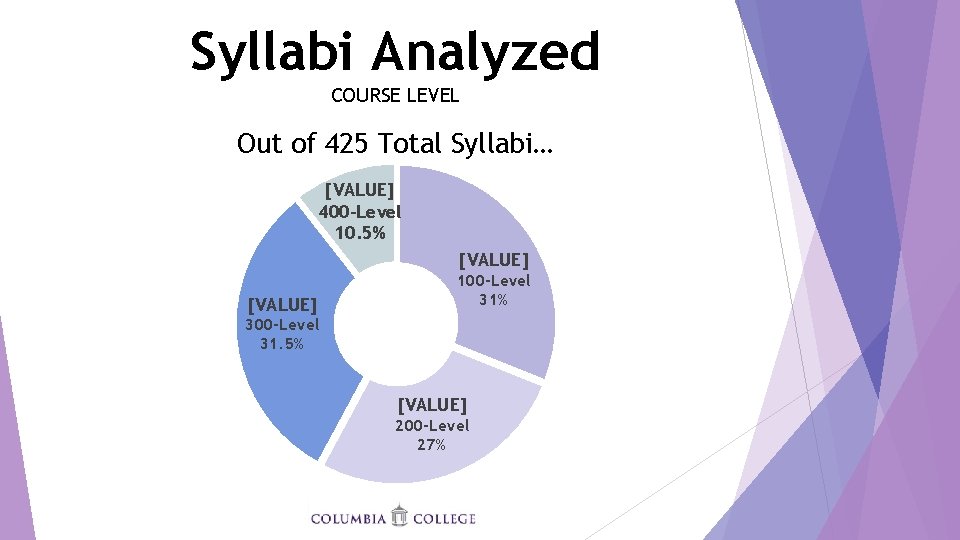 Syllabi Analyzed
COURSE LEVEL

Out of 425 Total Syllabi…

[VALUE]
400-Level
10.5%

[VALUE]
100-Level
31%

[VALUE]
300-Level
31.5%

[VALUE]
200-Level
27%

COLUMBIA COLLEGE